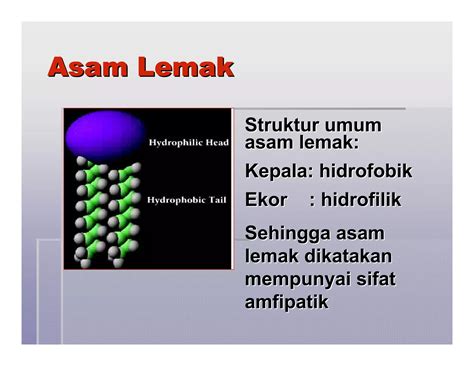 Asam Lemak

Hydrophilic Head

Hydrophobic Tail

Struktur umum asam lemak:

Kepala: hidrofobik

Ekor : hidrofilik

Sehingga asam lemak dikatakan mempunyai sifat amfipatik